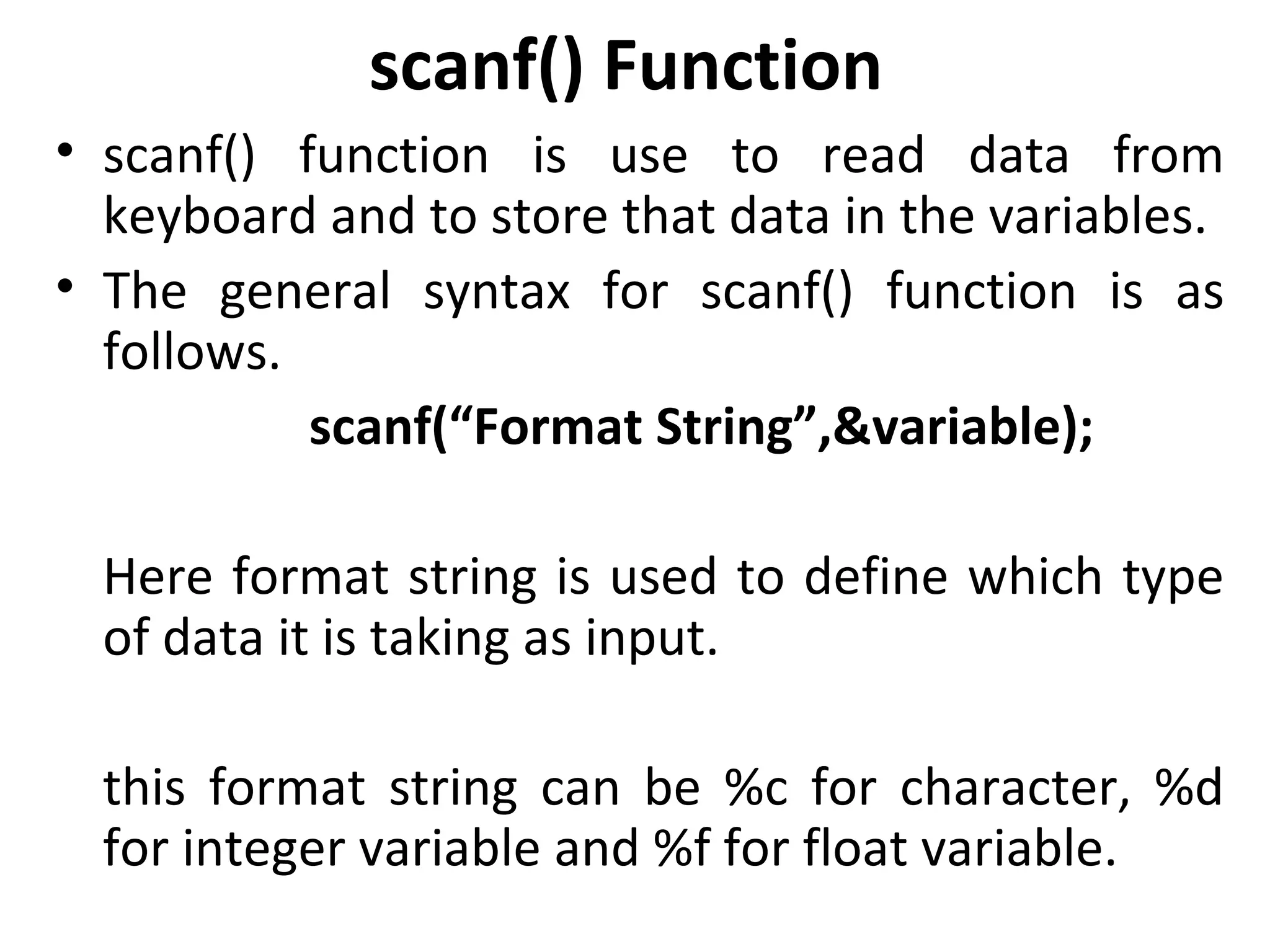 scanf() Function

• scanf() function is use to read data from keyboard and to store that data in the variables.

• The general syntax for scanf() function is as follows.

scanf(“Format String”,&variable);

Here format string is used to define which type of data it is taking as input.

this format string can be %c for character, %d for integer variable and %f for float variable.